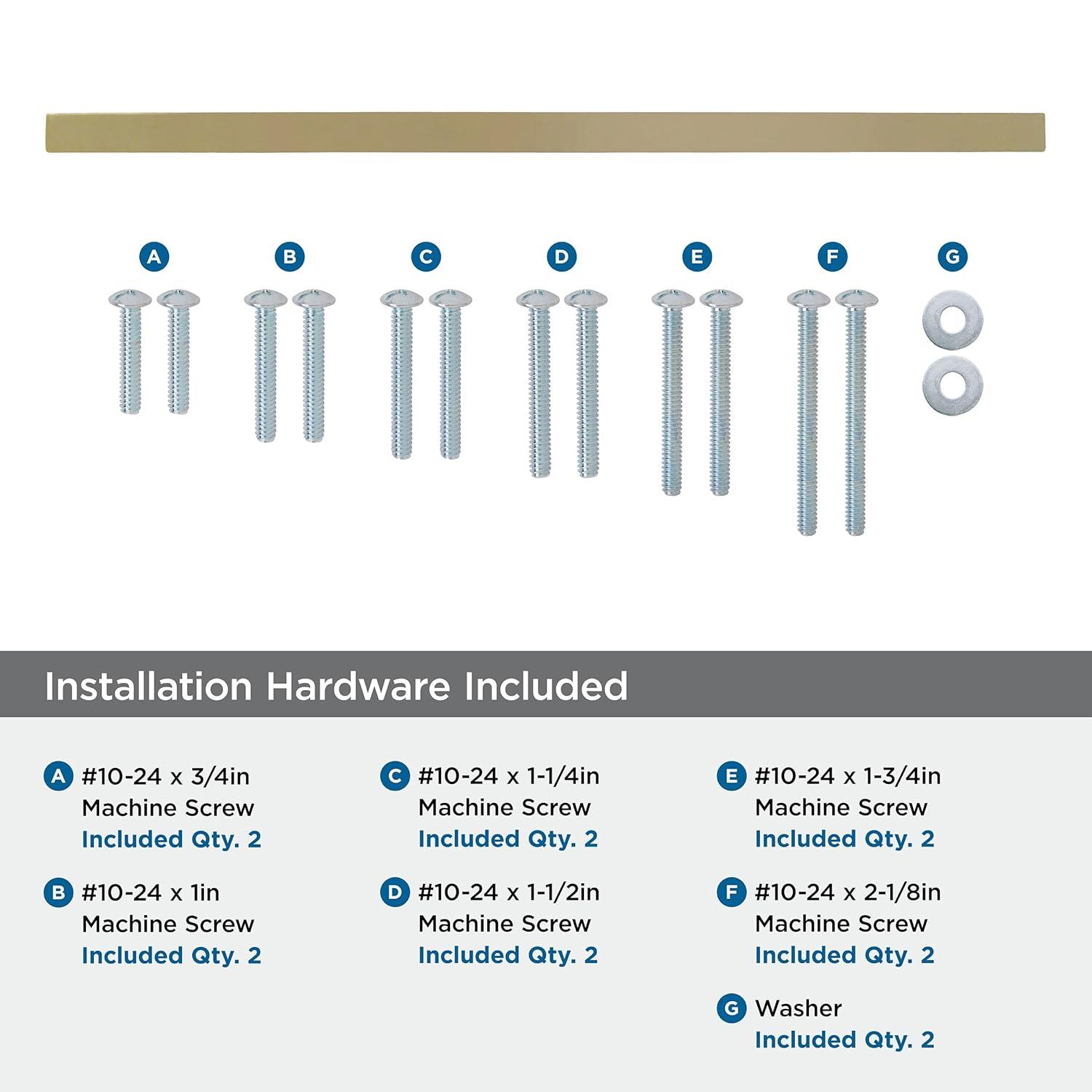 A B C D E F G

Installation Hardware Included

A #10-24 x 3/4in
Machine Screw
Included Qty. 2

B #10-24 x 1in
Machine Screw
Included Qty. 2

C #10-24 x 1-1/4in
Machine Screw
Included Qty. 2

D #10-24 x 1-1/2in
Machine Screw
Included Qty. 2

E #10-24 x 1-3/4in
Machine Screw
Included Qty. 2

F #10-24 x 2-1/8in
Machine Screw
Included Qty. 2

G Washer
Included Qty. 2